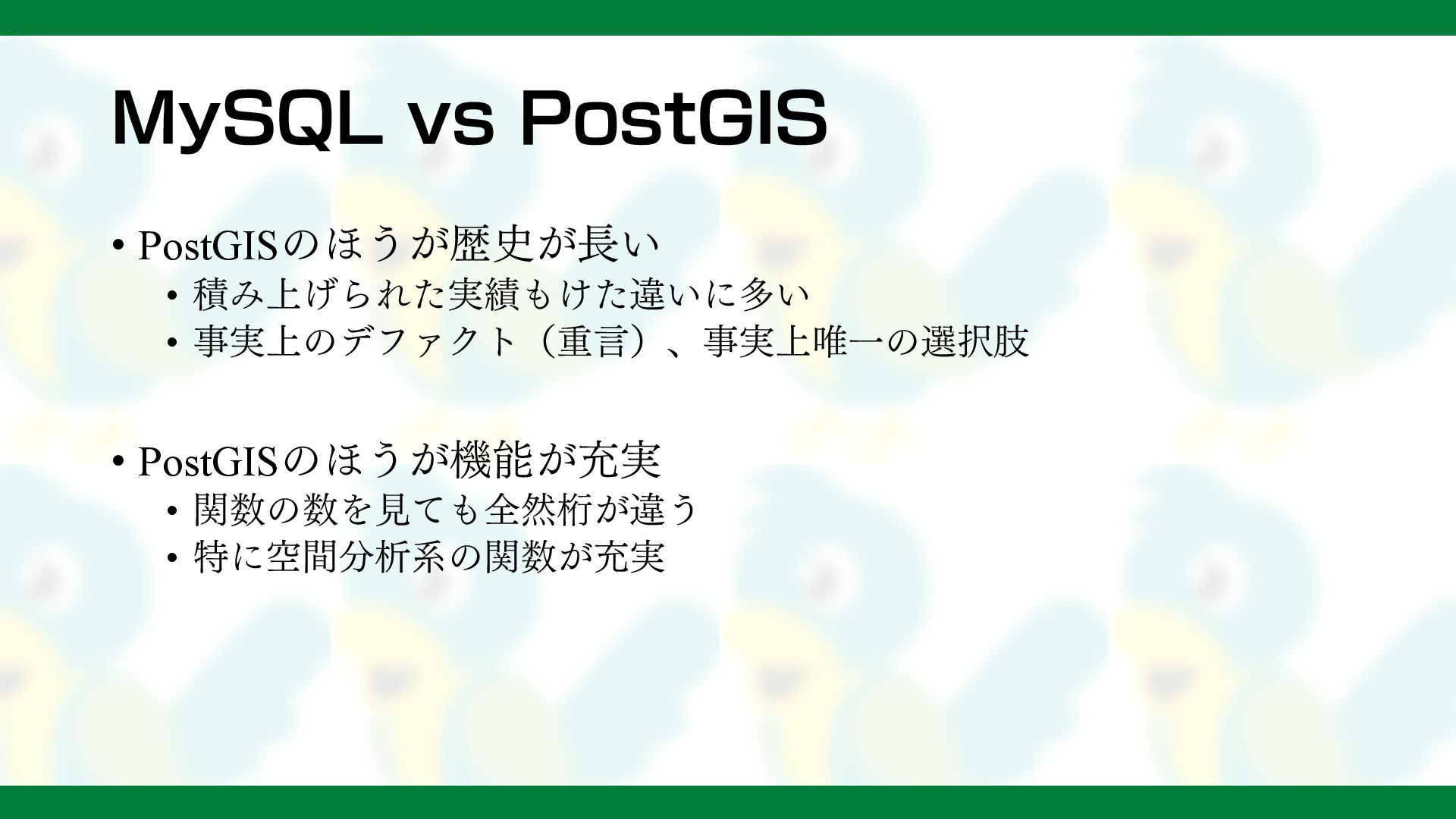 MySQL vs PostGIS

• PostGISのほうが歴史が長い
  • 積み上げられた実績もけた違いに多い
  • 事実上のデファクト（重言）、事実上唯一の選択肢

• PostGISのほうが機能が充実
  • 関数の数を見ても全然桁が違う
  • 特に空間分析系の関数が充実